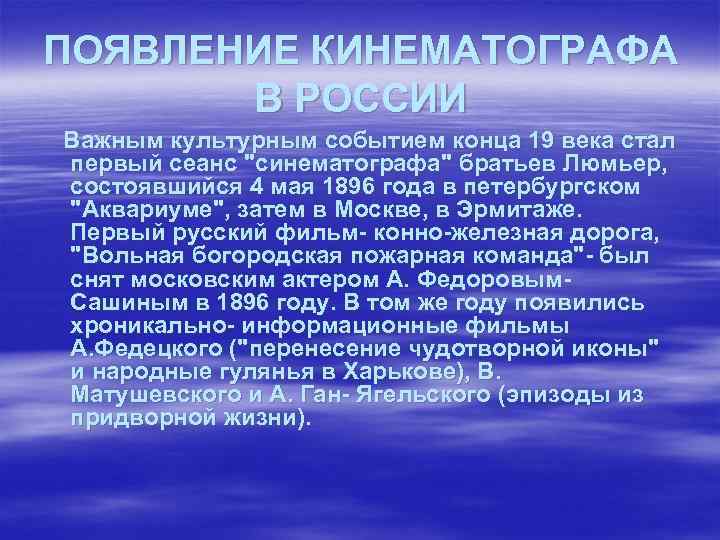 ПОЯВЛЕНИЕ КИНЕМАТОГРАФА В РОССИИ

Важным культурным событием конца 19 века стал первый сеанс "синематографа" братьев Люмьер, состоявшийся 4 мая 1896 года в петербургском "Аквариуме", затем в Москве, в Эрмитаже. Первый русский фильм- конно-железная дорога, "Вольная богородская пожарная команда"- был снят московским актером А. Федоровым-Сашиным в 1896 году. В том же году появились хроникально- информационные фильмы А.Федецкого ("перенесение чудотворной иконы" и народные гулянья в Харькове), В. Матушевского и А. Ган- Ягельского (эпизоды из придворной жизни).